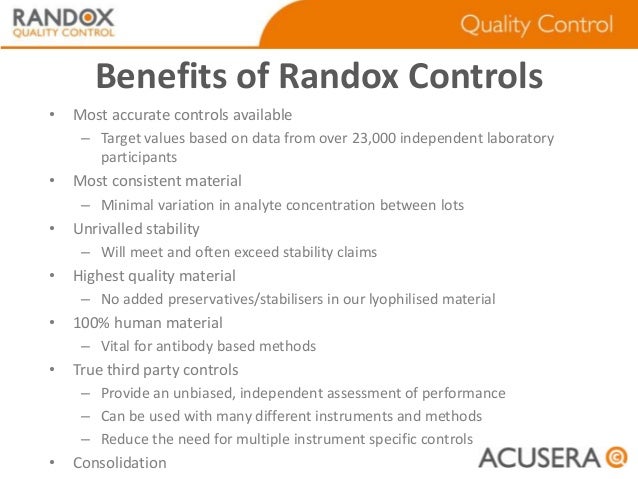 RANDOX
QUALITY CONTROL

Quality Control

Benefits of Randox Controls

• Most accurate controls available
– Target values based on data from over 23,000 independent laboratory participants
• Most consistent material
– Minimal variation in analyte concentration between lots
• Unrivalled stability
– Will meet and often exceed stability claims
• Highest quality material
– No added preservatives/stabilisers in our lyophilised material
• 100% human material
– Vital for antibody based methods
• True third party controls
– Provide an unbiased, independent assessment of performance
– Can be used with many different instruments and methods
– Reduce the need for multiple instrument specific controls
• Consolidation

ACUSERA